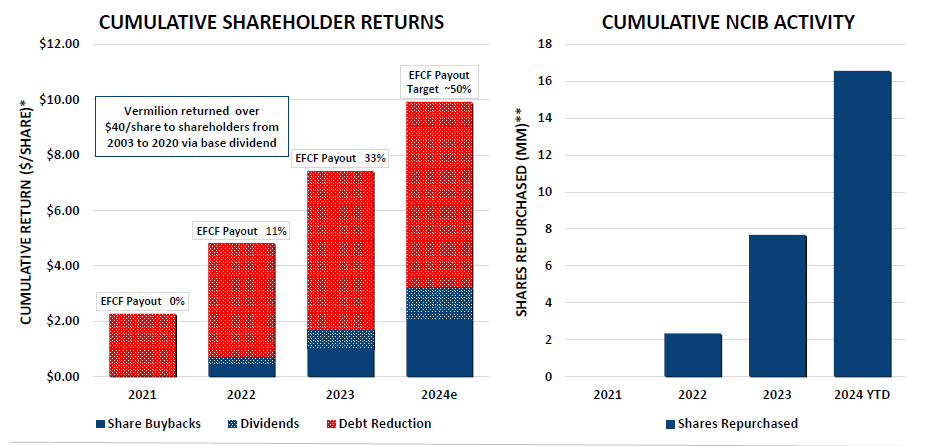 CUMULATIVE SHAREHOLDER RETURNS

CUMULATIVE RETURN ($/SHARE)*

$12.00
$10.00
$8.00
$6.00
$4.00
$2.00
$0.00

Vermilion returned over $40/share to shareholders from 2003 to 2020 via base dividend

EFCF Payout 0%
EFCF Payout 11%
EFCF Payout 33%
EFCF Payout Target ~50%

2021
2022
2023
2024e

Share Buybacks
Dividends
Debt Reduction

CUMULATIVE NCIB ACTIVITY

SHARES REPURCHASED (MM)**

18
16
14
12
10
8
6
4
2
0

2021
2022
2023
2024 YTD

Shares Repurchased